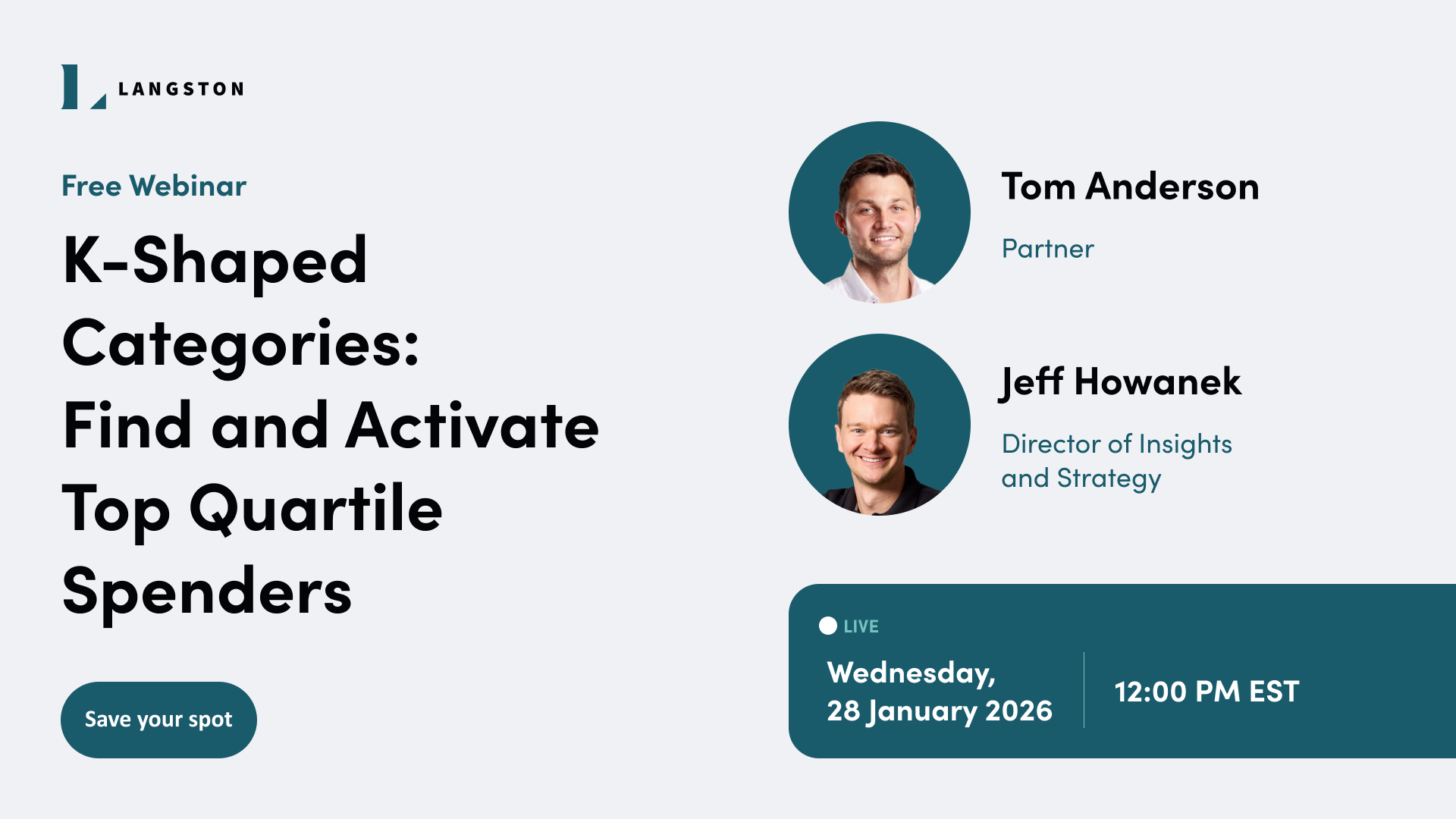 LANGSTON

Free Webinar

K-Shaped Categories: Find and Activate Top Quartile Spenders

Save your spot

Tom Anderson

Partner

Jeff Howanek

Director of Insights and Strategy

LIVE

Wednesday, 28 January 2026

12:00 PM EST